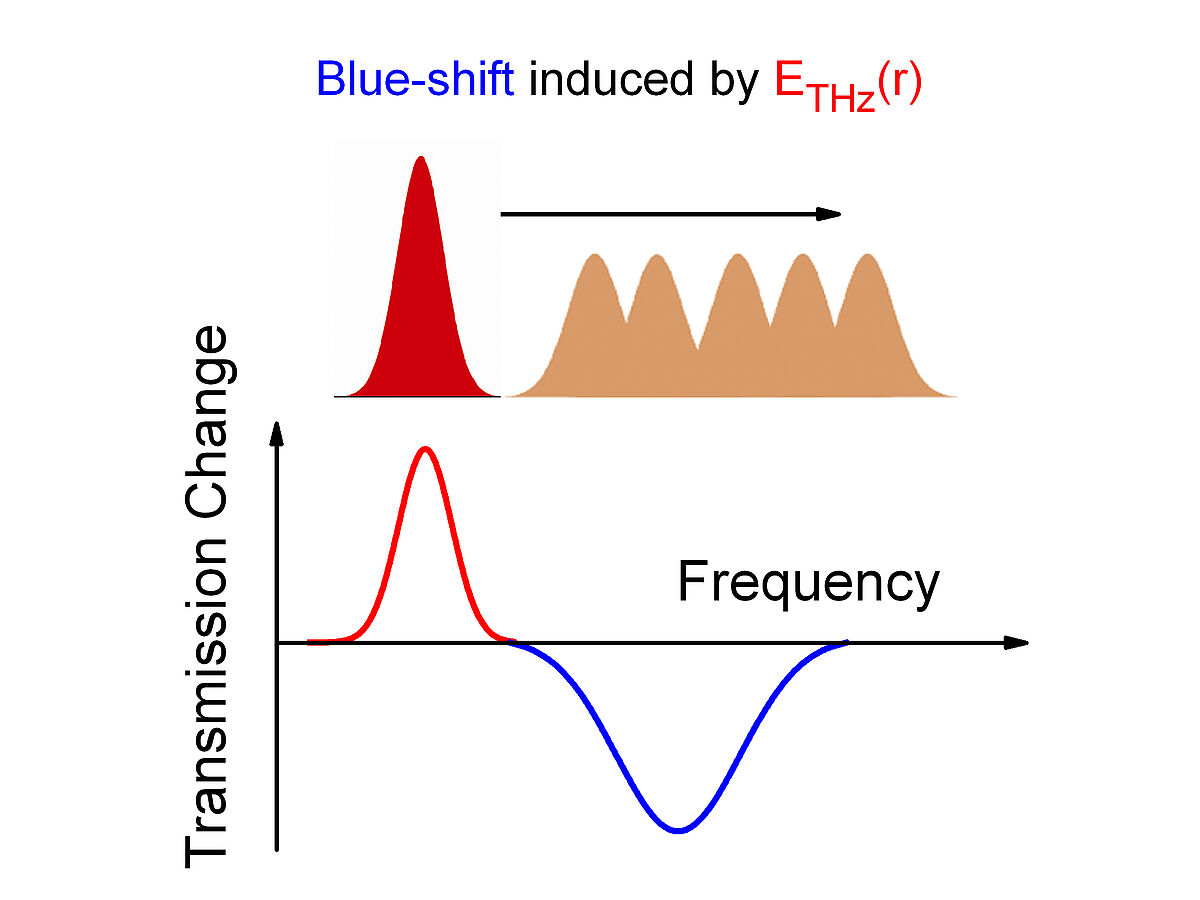 Blue-shift induced by $E_{THz}(r)$

Transmission Change

Frequency